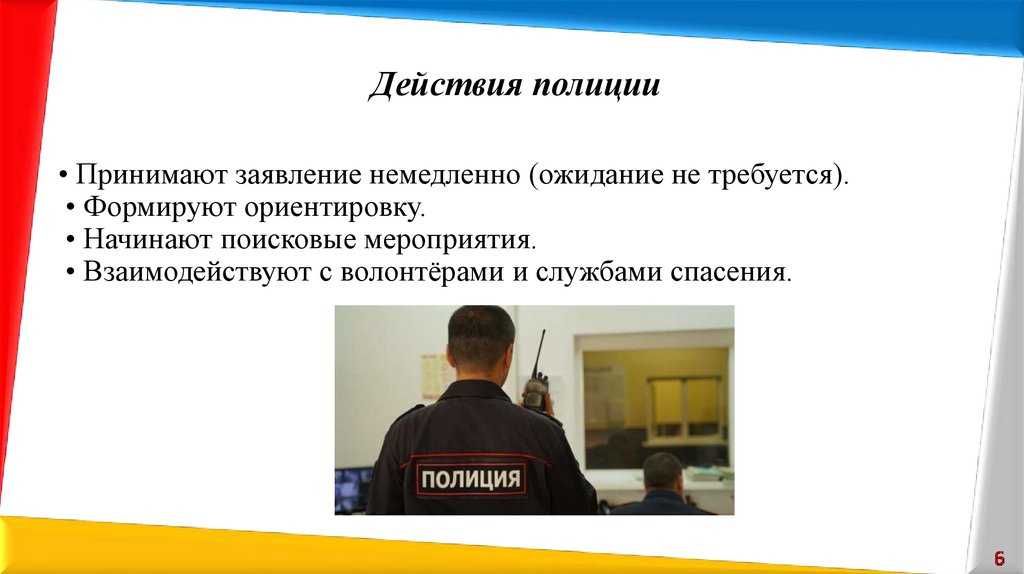 Действия полиции

• Принимают заявление немедленно (ожидание не требуется).
• Формируют ориентировку.
• Начинают поисковые мероприятия.
• Взаимодействуют с волонтёрами и службами спасения.

ПОЛИЦИЯ

6